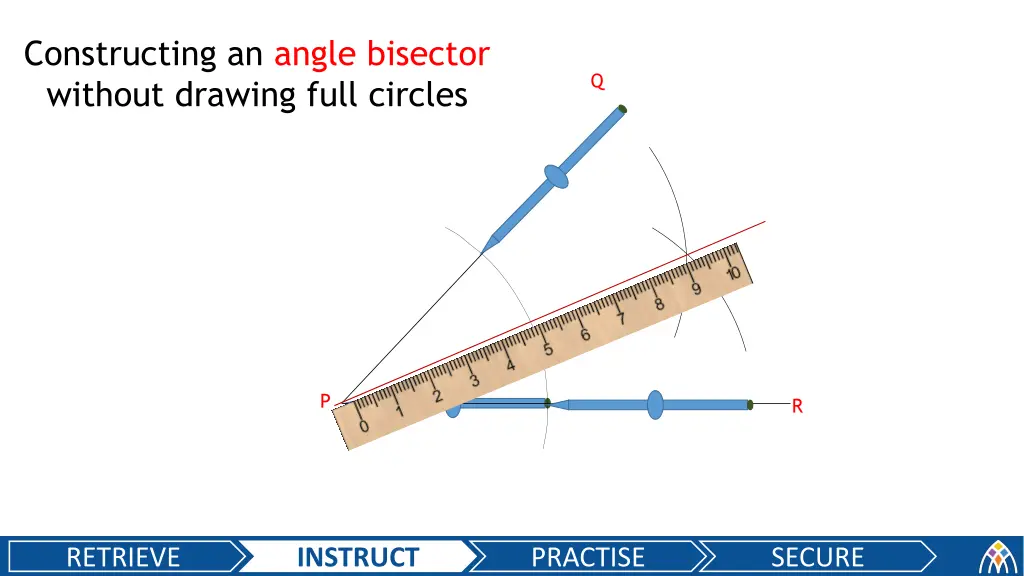 Constructing an angle bisector without drawing full circles

Q

P

R

0 1 2 3 4 5 6 7 8 9 10

RETRIEVE INSTRUCT PRACTISE SECURE